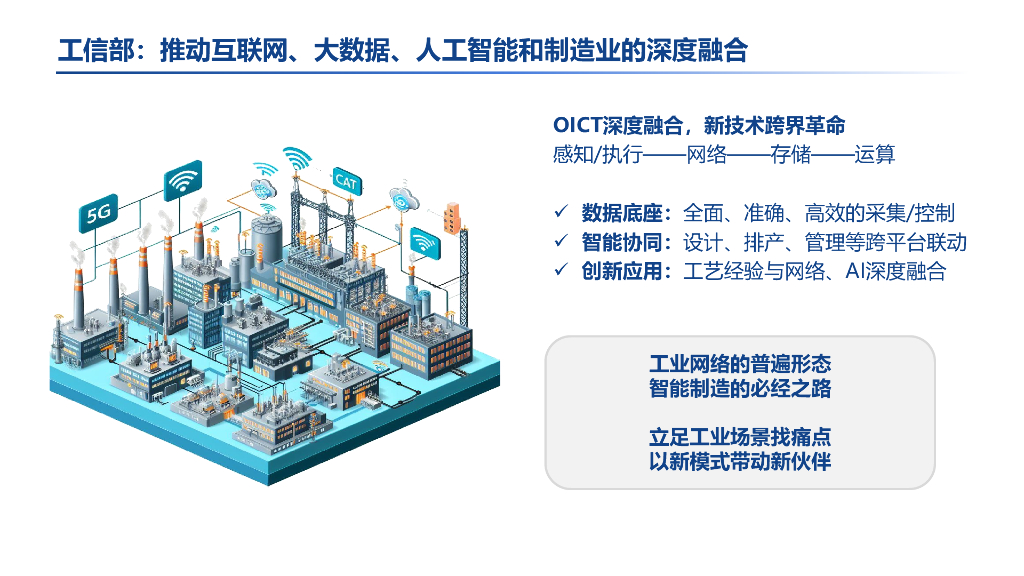 工信部：推动互联网、大数据、人工智能和制造业的深度融合

5G

CAT

OICT深度融合，新技术跨界革命
感知/执行——网络——存储——运算

✓ 数据底座：全面、准确、高效的采集/控制
✓ 智能协同：设计、排产、管理等跨平台联动
✓ 创新应用：工艺经验与网络、AI深度融合

工业网络的普遍形态
智能制造的必经之路

立足工业场景找痛点
以新模式带动新伙伴